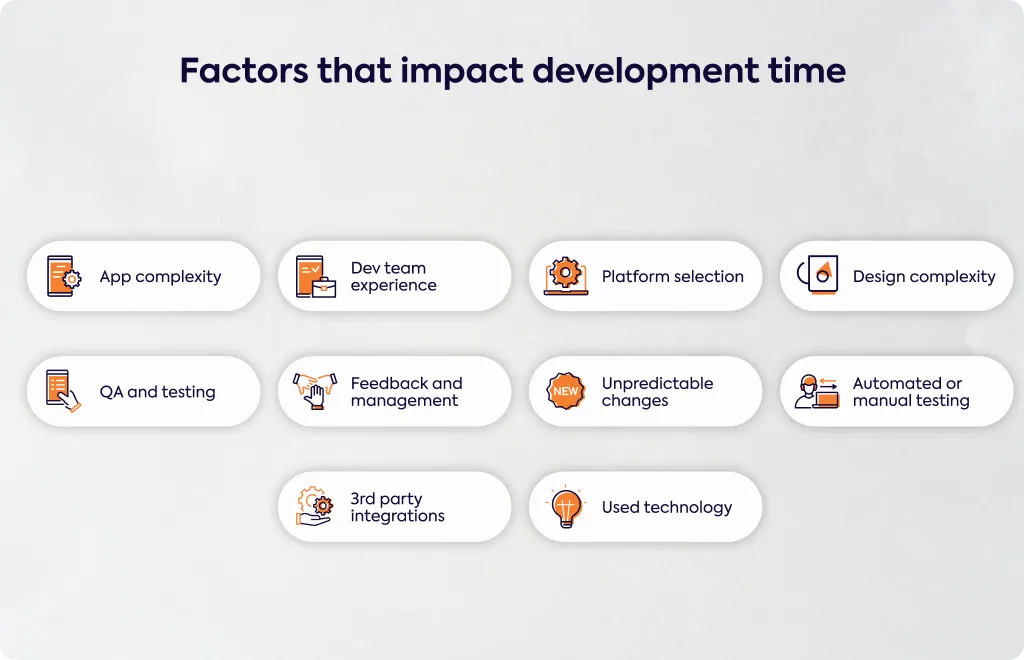 Factors that impact development time

App complexity

Dev team experience

Platform selection

Design complexity

QA and testing

Feedback and management

NEW

Unpredictable changes

Automated or manual testing

3rd party integrations

Used technology